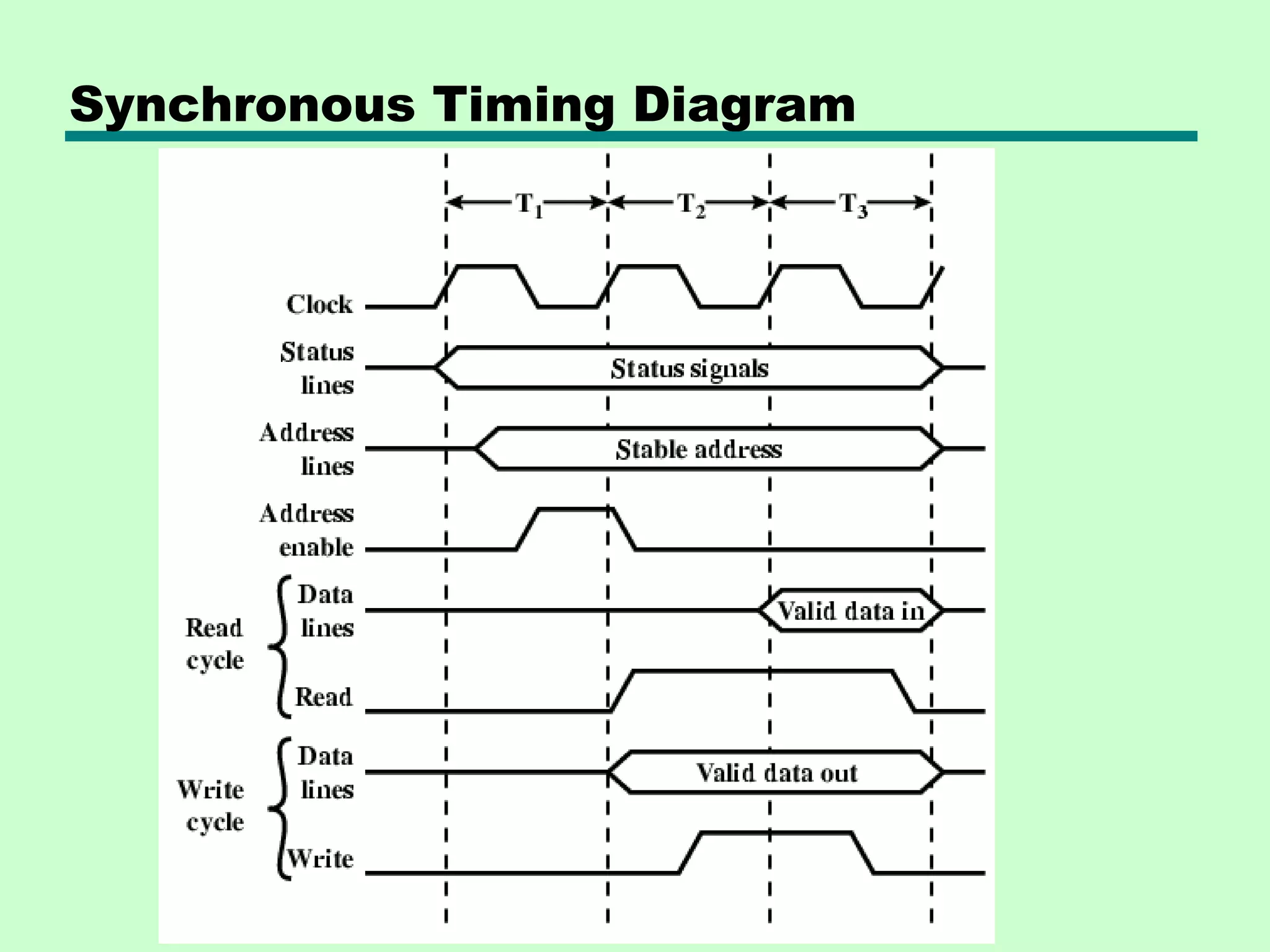 Synchronous Timing Diagram

$T_1$ $T_2$ $T_3$

Clock

Status lines

Status signals

Address lines

Stable address

Address enable

Read cycle

Data lines

Valid data in

Read

Write cycle

Data lines

Valid data out

Write